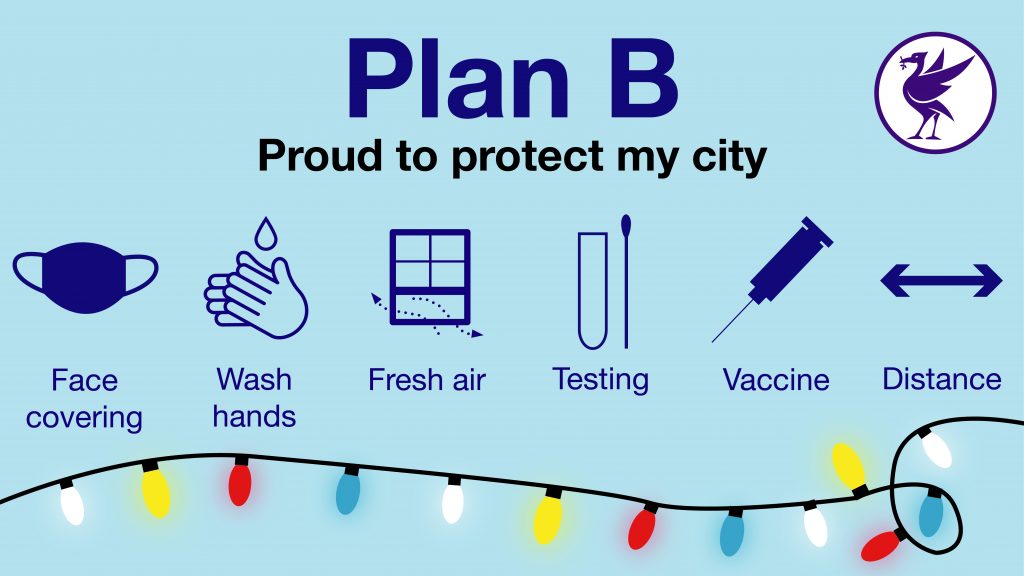 Plan B

Proud to protect my city

Face covering

Wash hands

Fresh air

Testing

Vaccine

Distance